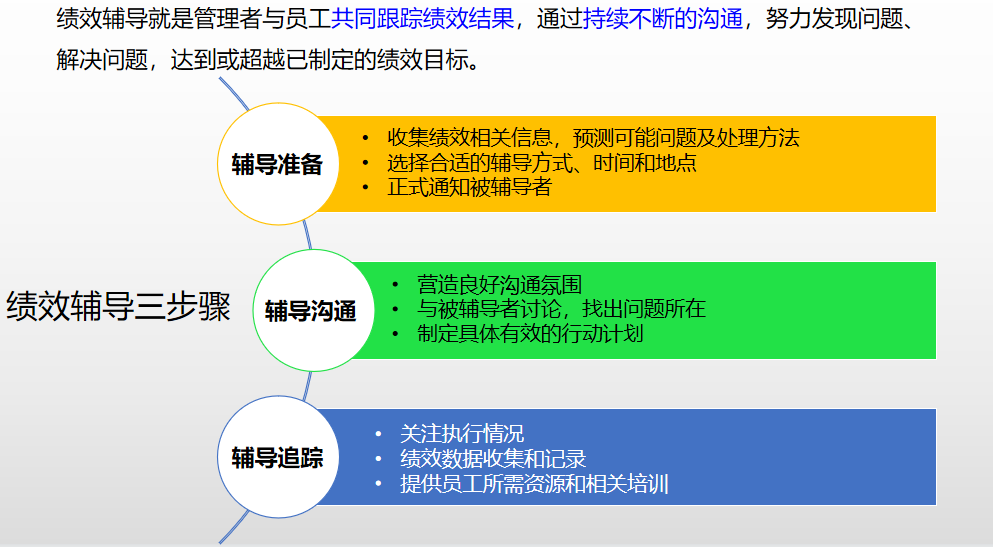 绩效辅导就是管理者与员工共同跟踪绩效结果，通过持续不断的沟通，努力发现问题、解决问题，达到或超越已制定的绩效目标。

绩效辅导三步骤

辅导准备
• 收集绩效相关信息，预测可能问题及处理方法
• 选择合适的辅导方式、时间和地点
• 正式通知被辅导者

辅导沟通
• 营造良好沟通氛围
• 与被辅导者讨论，找出问题所在
• 制定具体有效的行动计划

辅导追踪
• 关注执行情况
• 绩效数据收集和记录
• 提供员工所需资源和相关培训